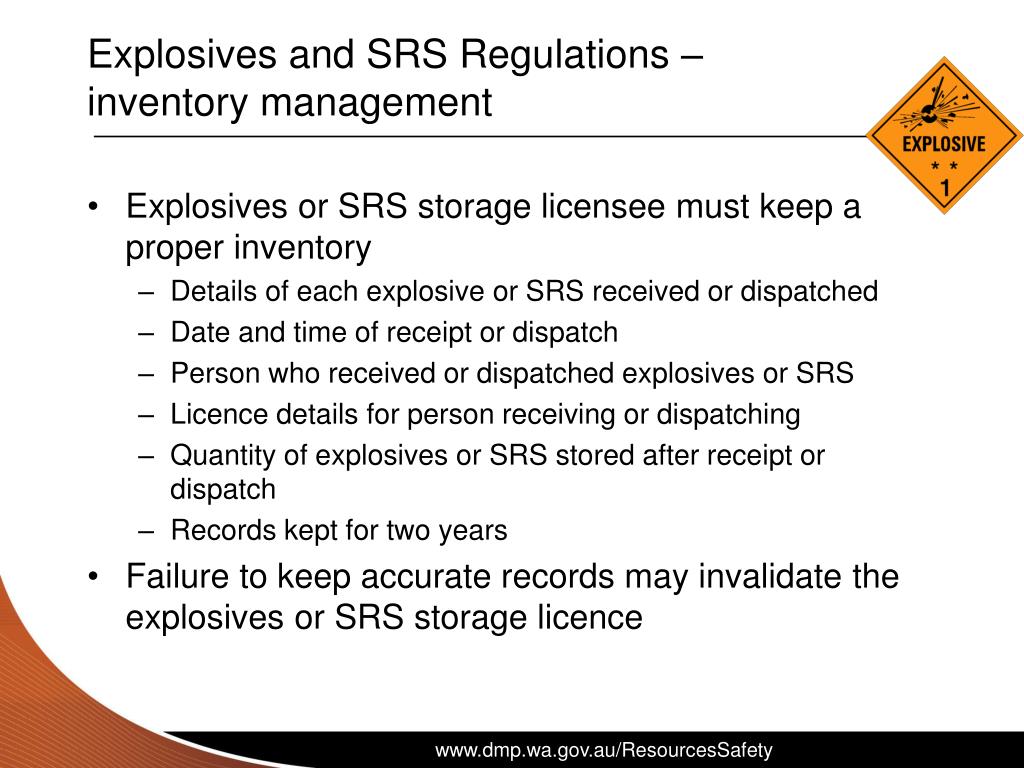 Explosives and SRS Regulations – inventory management

EXPLOSIVE
* *
1

• Explosives or SRS storage licensee must keep a proper inventory
– Details of each explosive or SRS received or dispatched
– Date and time of receipt or dispatch
– Person who received or dispatched explosives or SRS
– Licence details for person receiving or dispatching
– Quantity of explosives or SRS stored after receipt or dispatch
– Records kept for two years
• Failure to keep accurate records may invalidate the explosives or SRS storage licence

www.dmp.wa.gov.au/ResourcesSafety